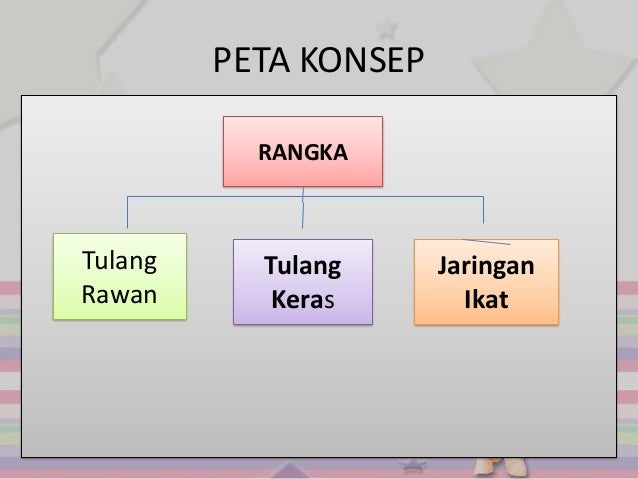 PETA KONSEP

RANGKA

Tulang Rawan

Tulang Keras

Jaringan Ikat